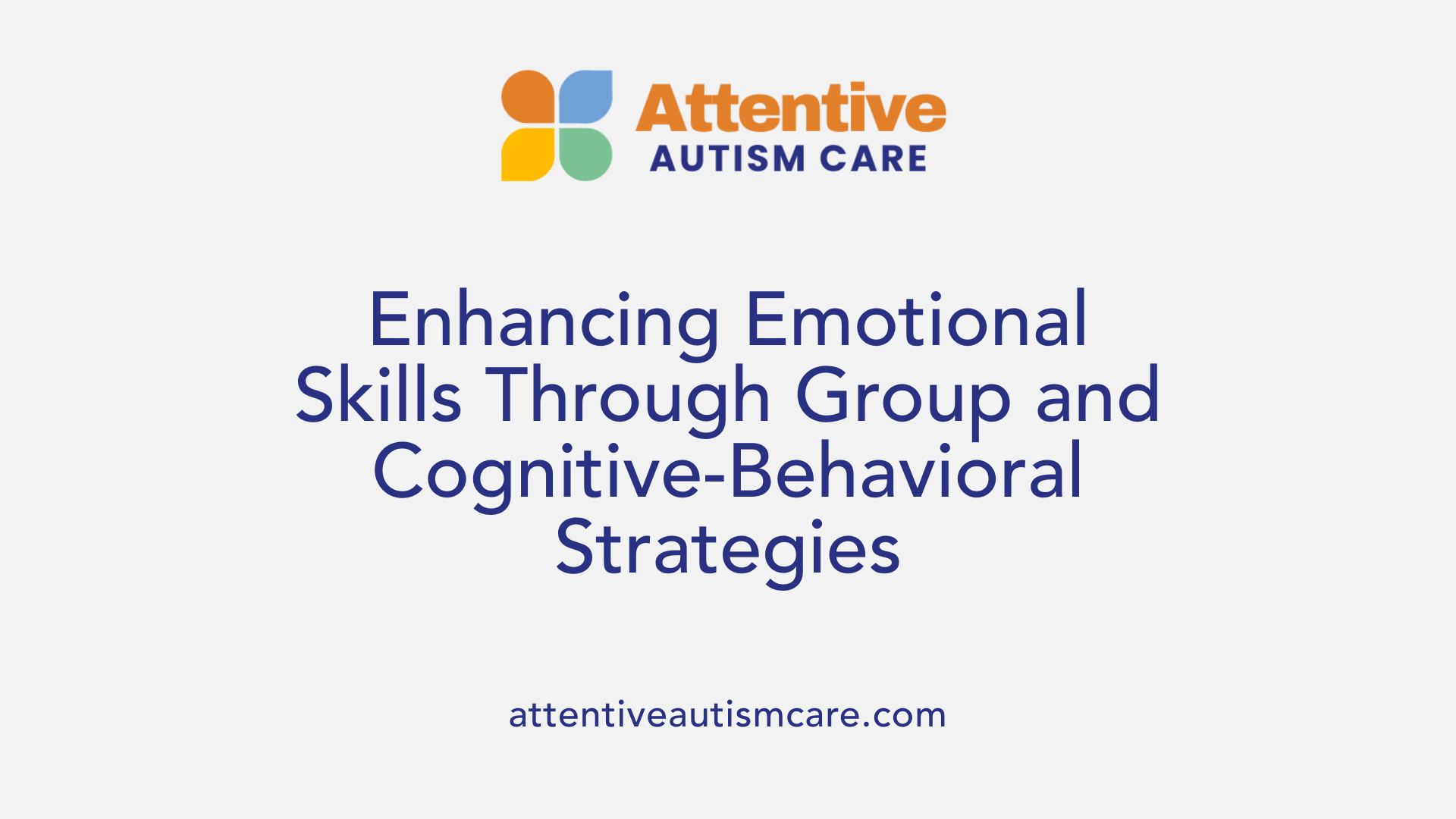 Attentive
AUTISM CARE

Enhancing Emotional Skills Through Group and Cognitive-Behavioral Strategies

attentiveautismcare.com